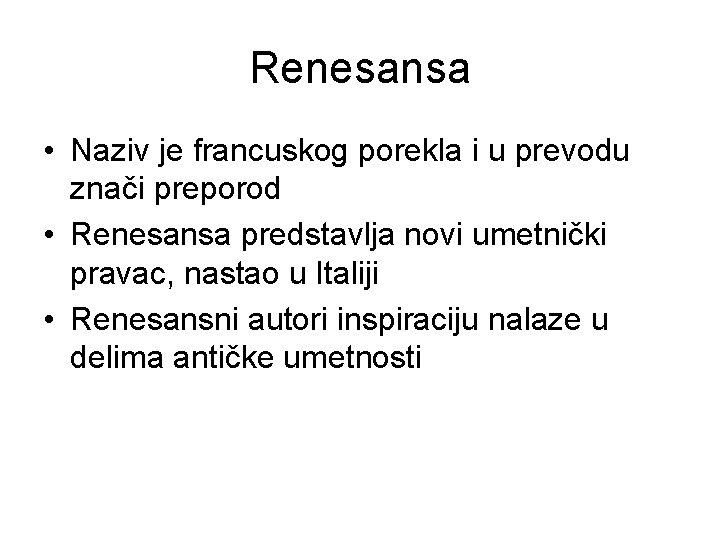 Renesansa

• Naziv je francuskog porekla i u prevodu znači preporod
• Renesansa predstavlja novi umetnički pravac, nastao u Italiji
• Renesansni autori inspiraciju nalaze u delima antičke umetnosti